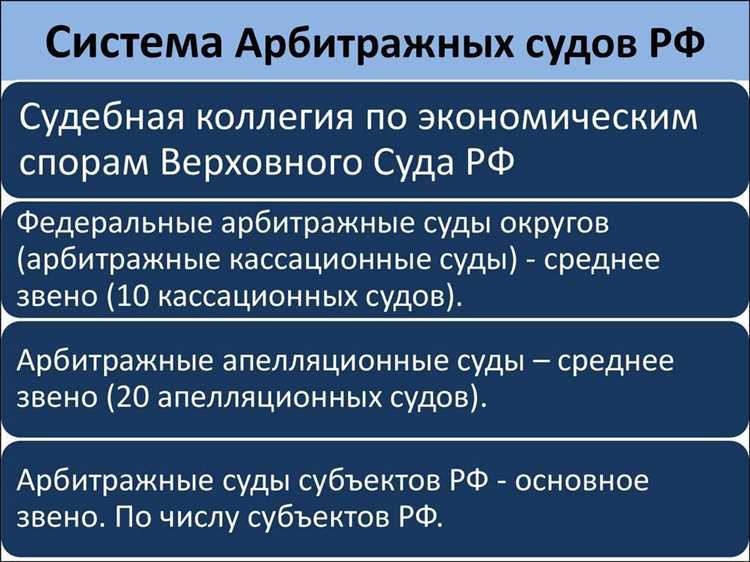 Система Арбитражных судов РФ

Судебная коллегия по экономическим спорам Верховного Суда РФ

Федеральные арбитражные суды округов (арбитражные кассационные суды) - среднее звено (10 кассационных судов).

Арбитражные апелляционные суды – среднее звено (20 апелляционных судов).

Арбитражные суды субъектов РФ - основное звено. По числу субъектов РФ.